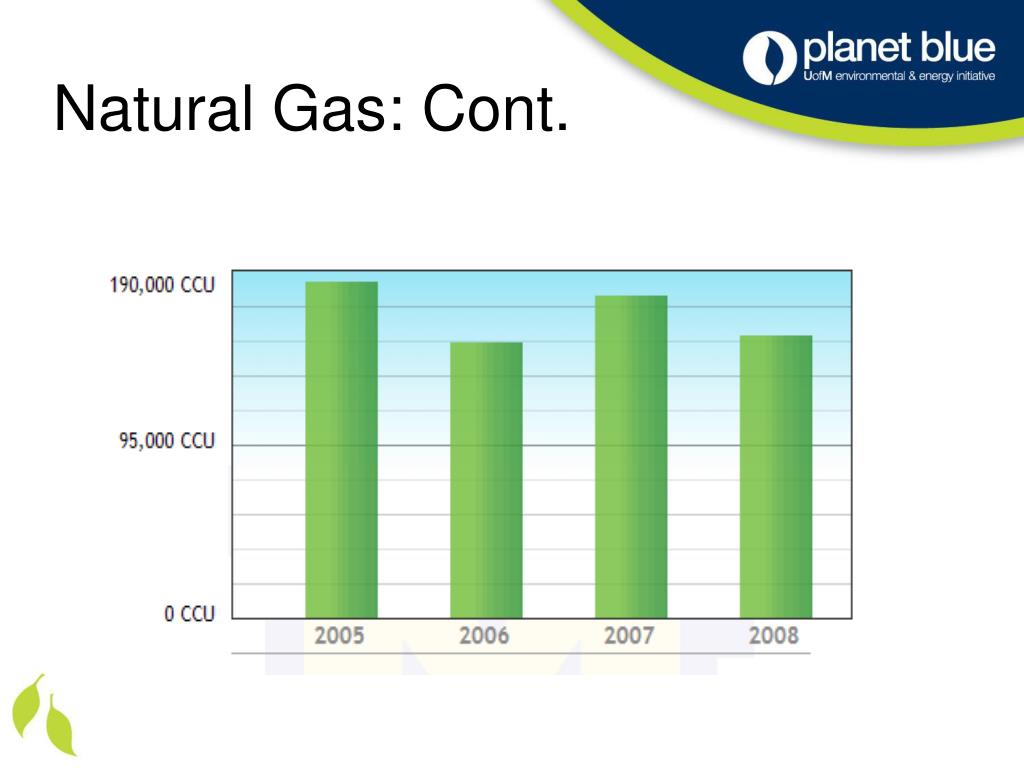 planet blue
UofM environmental & energy initiative

Natural Gas: Cont.

190,000 CCU
95,000 CCU
0 CCU
2005
2006
2007
2008